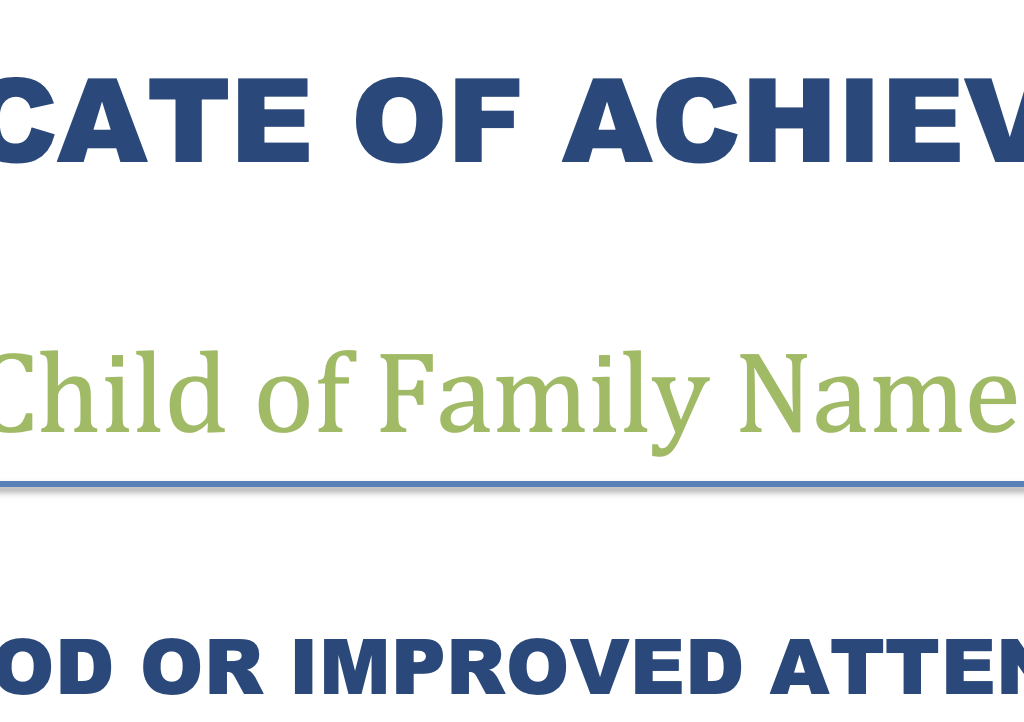 CATE OF ACHIEV

Child of Family Name

OD OR IMPROVED ATTEN